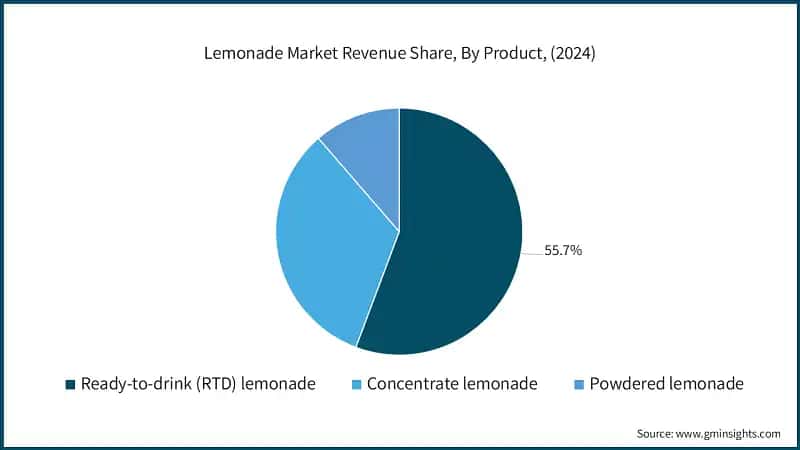 Lemonade Market Revenue Share, By Product, (2024)

55.7%

Ready-to-drink (RTD) lemonade
Concentrate lemonade
Powdered lemonade

Source: www.gminsights.com